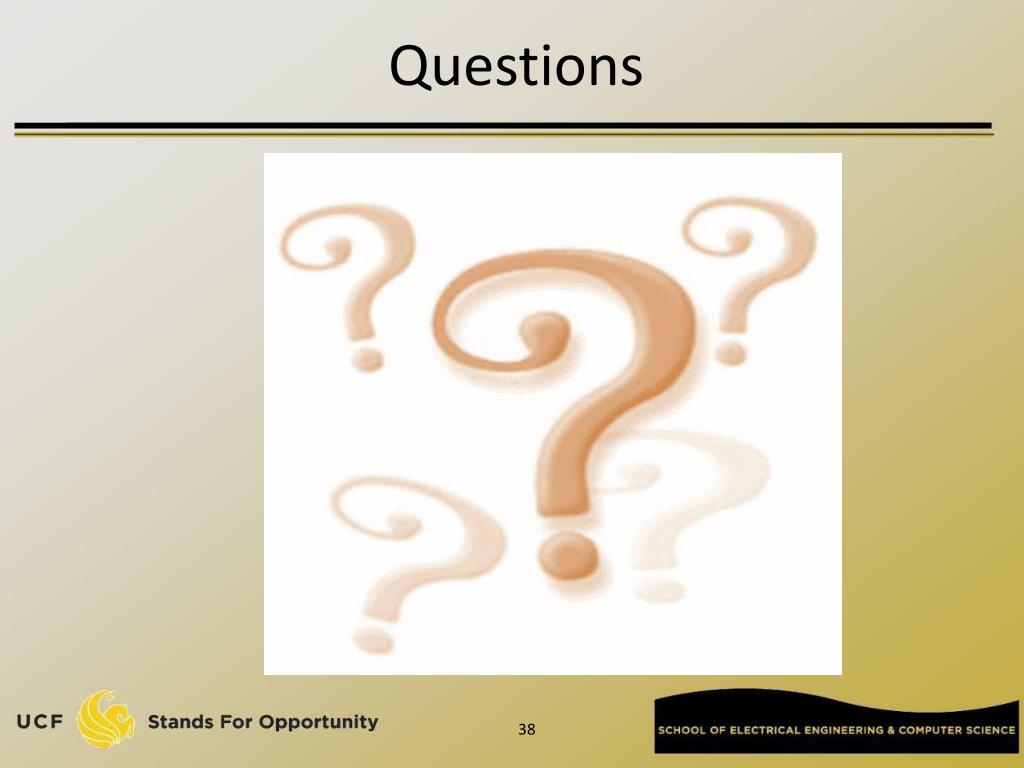 Questions

UCF Stands For Opportunity

38

SCHOOL OF ELECTRICAL ENGINEERING & COMPUTER SCIENCE